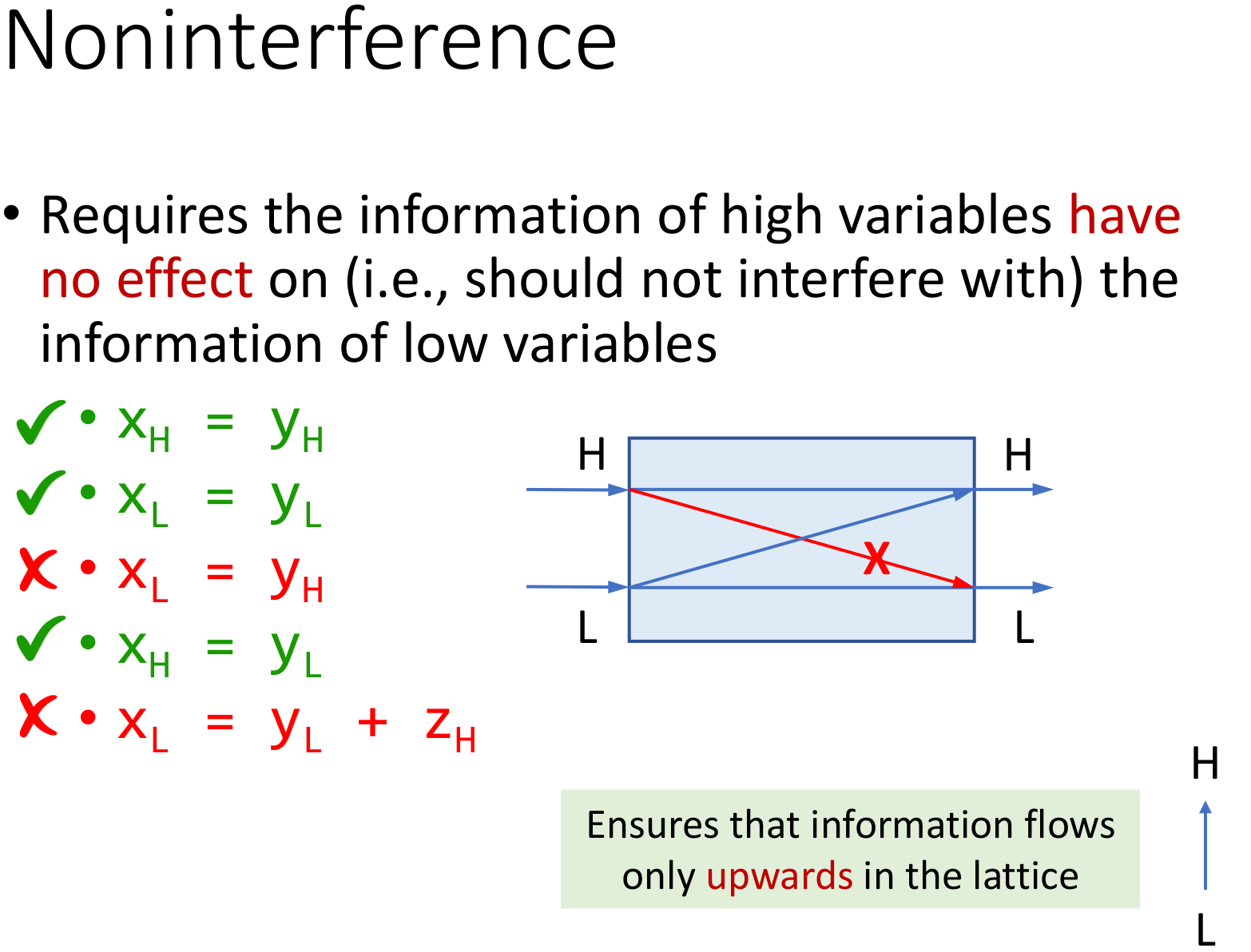 Noninterference

• Requires the information of high variables have no effect on (i.e., should not interfere with) the information of low variables

✓ • $x_H = y_H$
✓ • $x_L = y_L$
✗ • $x_L = y_H$
✓ • $x_H = y_L$
✗ • $x_L = y_L + z_H$

H
H
X
L
L

Ensures that information flows only upwards in the lattice

H
L